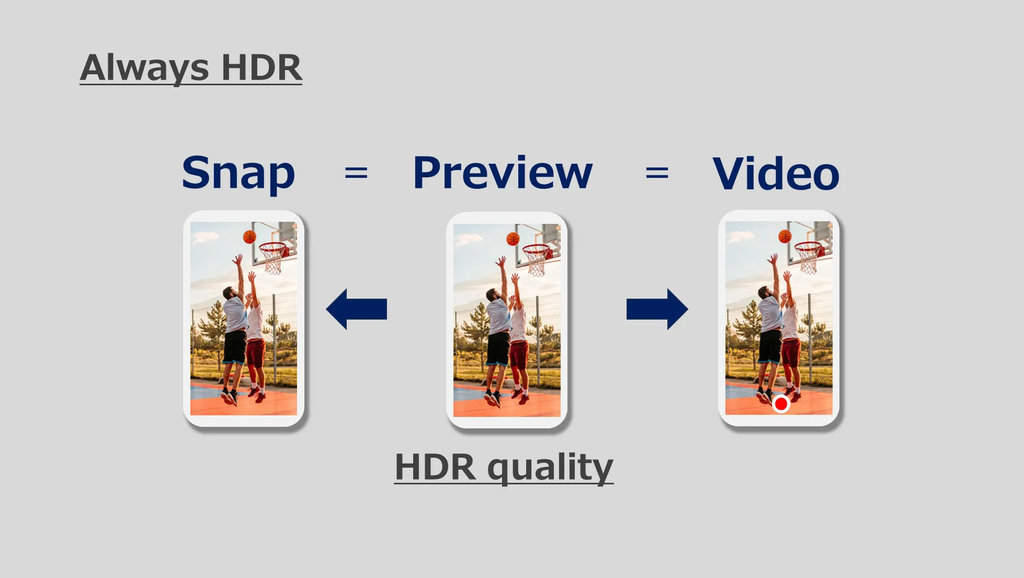 Always HDR

Snap = Preview = Video

HDR quality